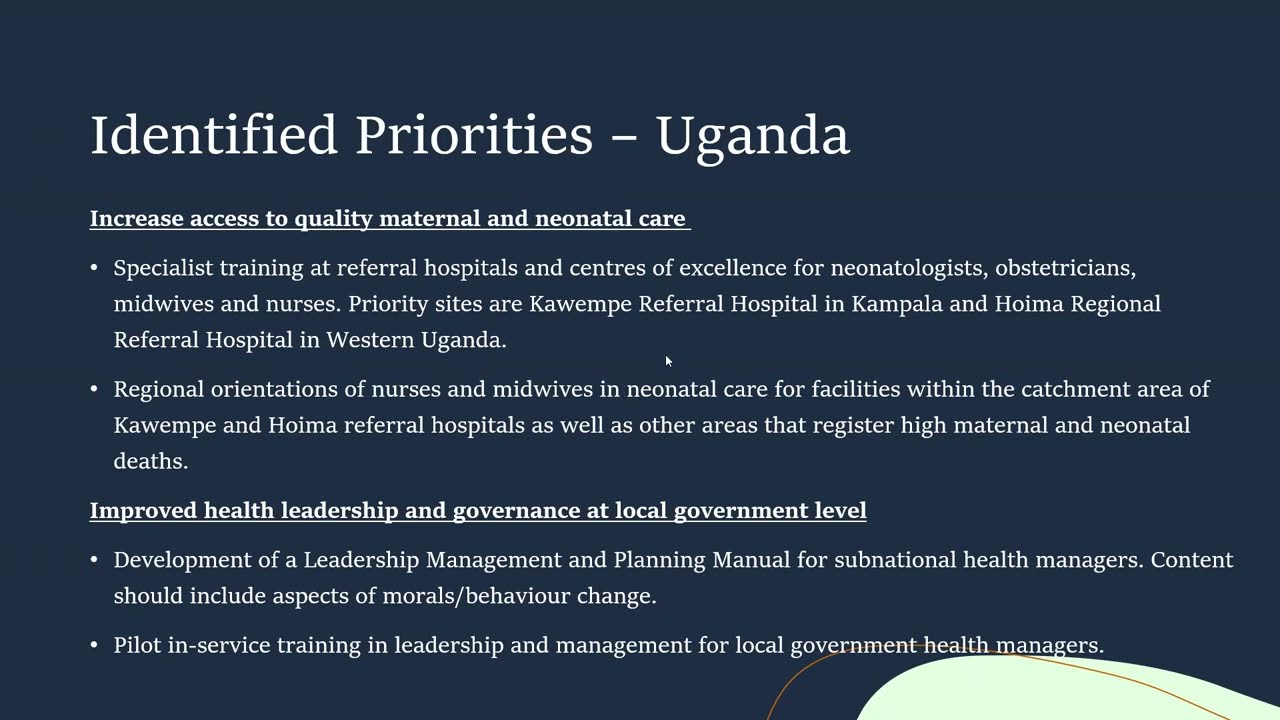 Identified Priorities – Uganda

Increase access to quality maternal and neonatal care

• Specialist training at referral hospitals and centres of excellence for neonatologists, obstetricians, midwives and nurses. Priority sites are Kawempe Referral Hospital in Kampala and Hoima Regional Referral Hospital in Western Uganda.

• Regional orientations of nurses and midwives in neonatal care for facilities within the catchment area of Kawempe and Hoima referral hospitals as well as other areas that register high maternal and neonatal deaths.

Improved health leadership and governance at local government level

• Development of a Leadership Management and Planning Manual for subnational health managers. Content should include aspects of morals/behaviour change.

• Pilot in-service training in leadership and management for local government health managers.